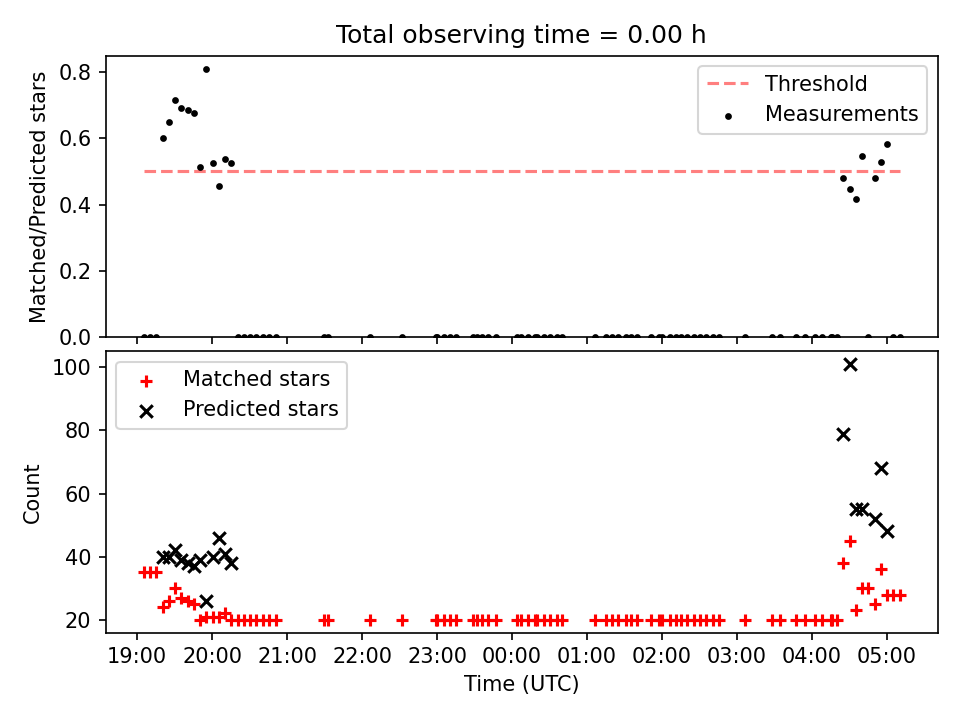 Total observing time = 0.00 h

Matched/Predicted stars

0.8
0.6
0.4
0.2
0.0

Threshold
Measurements

Count

100
80
60
40
20

Matched stars
Predicted stars

19:00 20:00 21:00 22:00 23:00 00:00 01:00 02:00 03:00 04:00 05:00

Time (UTC)